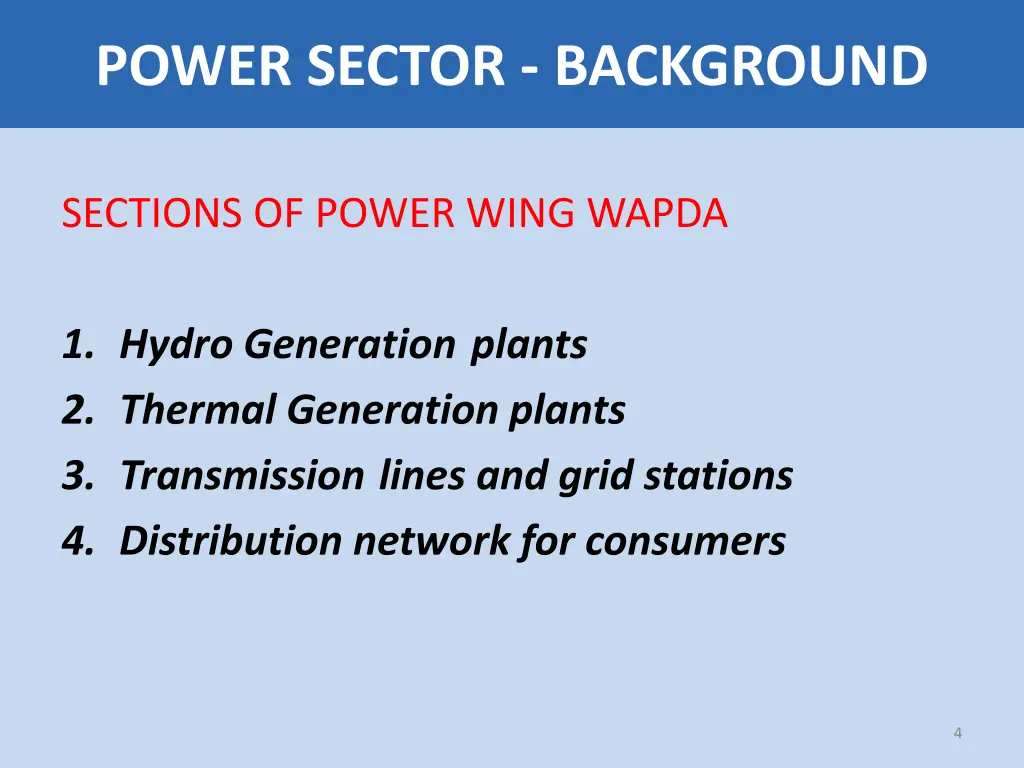 POWER SECTOR - BACKGROUND

SECTIONS OF POWER WING WAPDA

1. Hydro Generation plants
2. Thermal Generation plants
3. Transmission lines and grid stations
4. Distribution network for consumers

4